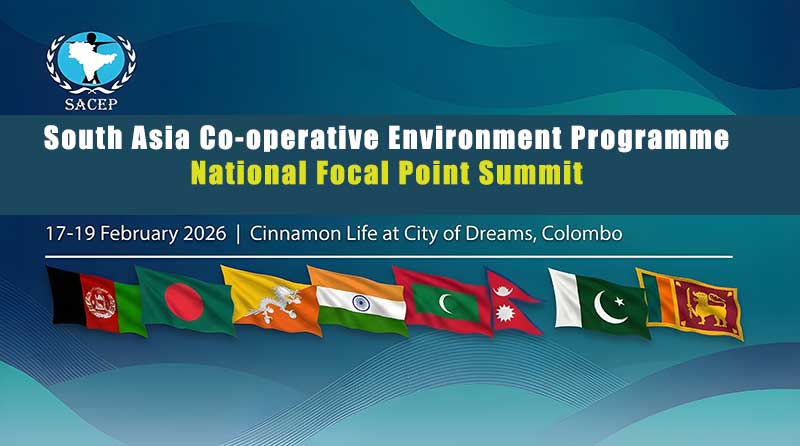 SACEP

South Asia Co-operative Environment Programme
National Focal Point Summit

17-19 February 2026 | Cinnamon Life at City of Dreams, Colombo